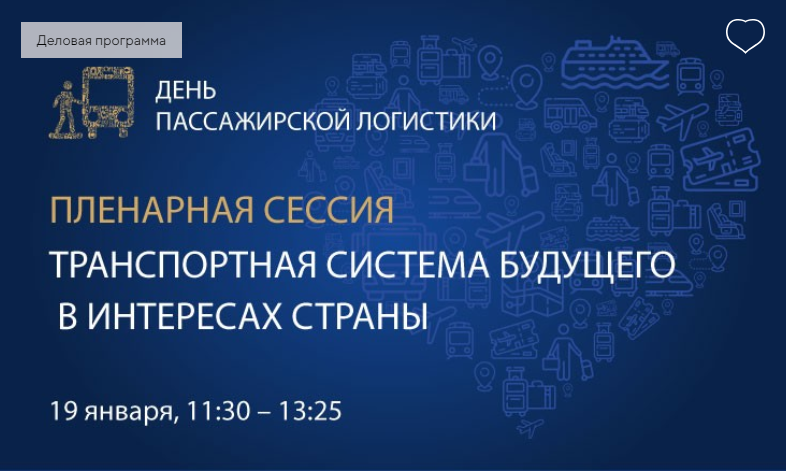 Деловая программа

ДЕНЬ
ПАССАЖИРСКОЙ ЛОГИСТИКИ

ПЛЕНАРНАЯ СЕССИЯ
ТРАНСПОРТНАЯ СИСТЕМА БУДУЩЕГО
В ИНТЕРЕСАХ СТРАНЫ

19 января, 11:30 – 13:25